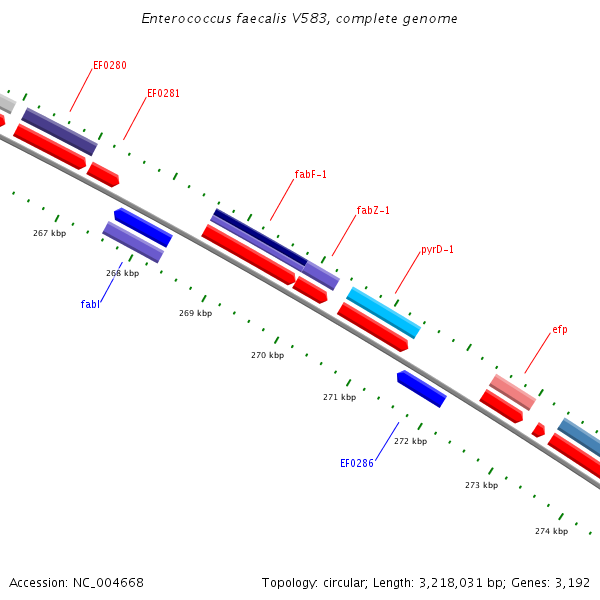 Enterococcus faecalis V583, complete genome

EF0280

EF0281

fabF-1

fabZ-1

pyrD-1

efp

267 kbp

268 kbp

fabI

269 kbp

270 kbp

271 kbp

272 kbp

EF0286

273 kbp

274 kbp

Accession: NC_004668

Topology: circular; Length: 3,218,031 bp; Genes: 3,192